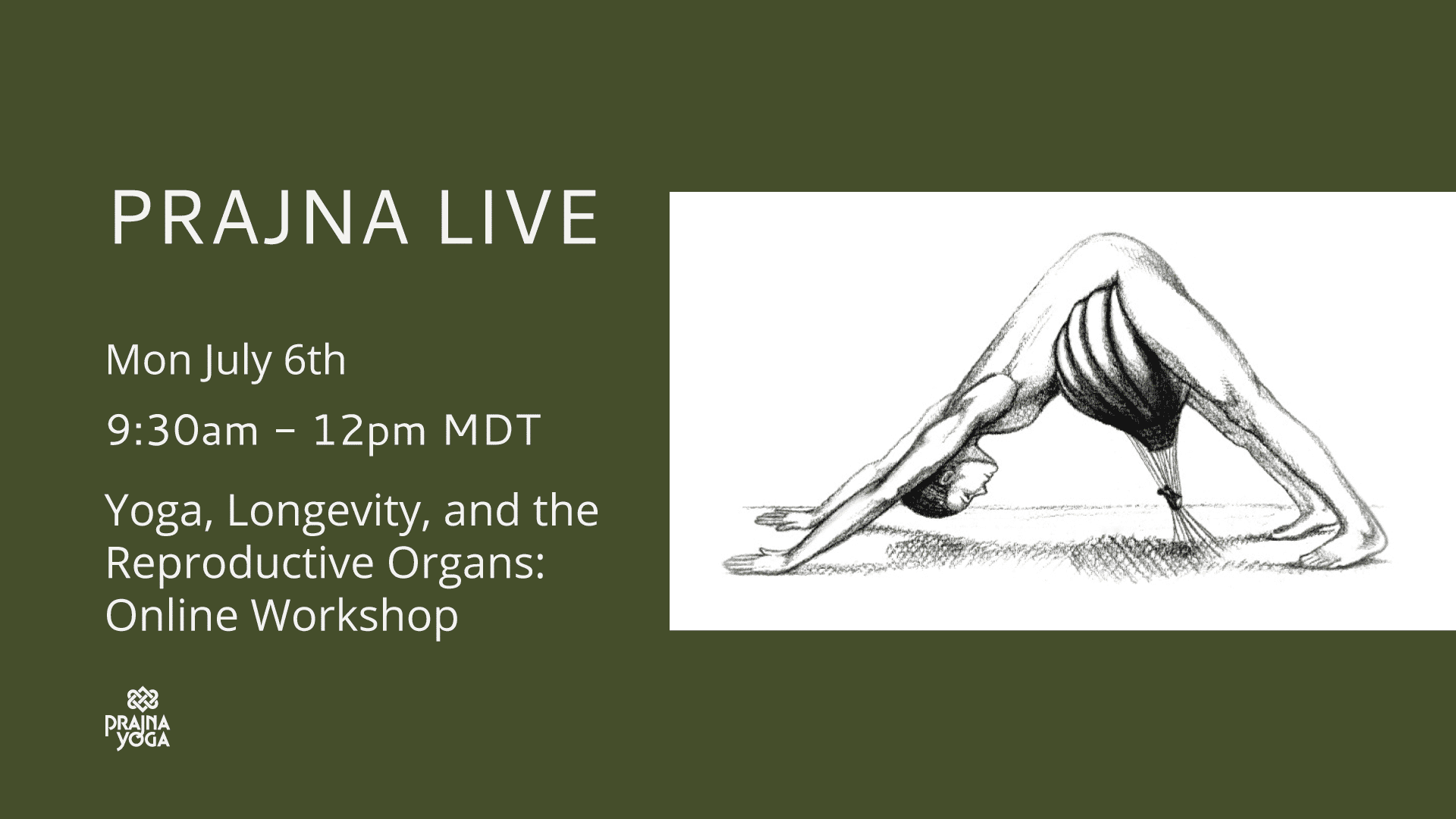 PRAJNA LIVE

Mon July 6th

9:30am – 12pm MDT

Yoga, Longevity, and the Reproductive Organs: Online Workshop

PRAJNA YOGA